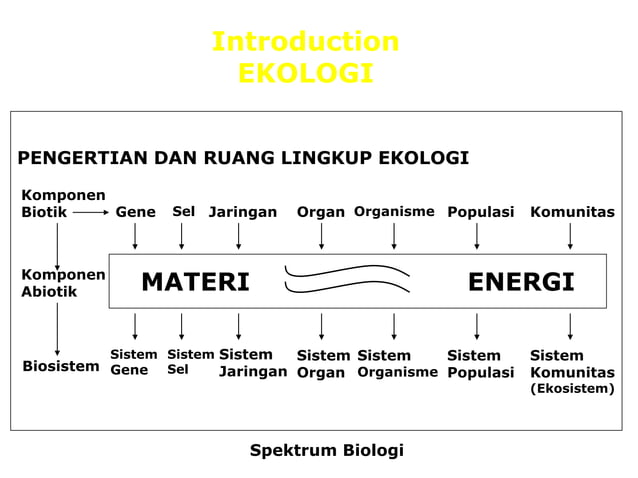 Introduction
EKOLOGI

PENGERTIAN DAN RUANG LINGKUP EKOLOGI

Komponen Biotik

Gene

Sel

Jaringan

Organ

Organisme

Populasi

Komunitas

Komponen Abiotik

MATERI

ENERGI

Biosistem

Sistem Gene

Sistem Sel

Sistem Jaringan

Sistem Organ

Sistem Organisme

Sistem Populasi

Sistem Komunitas (Ekosistem)

Spektrum Biologi